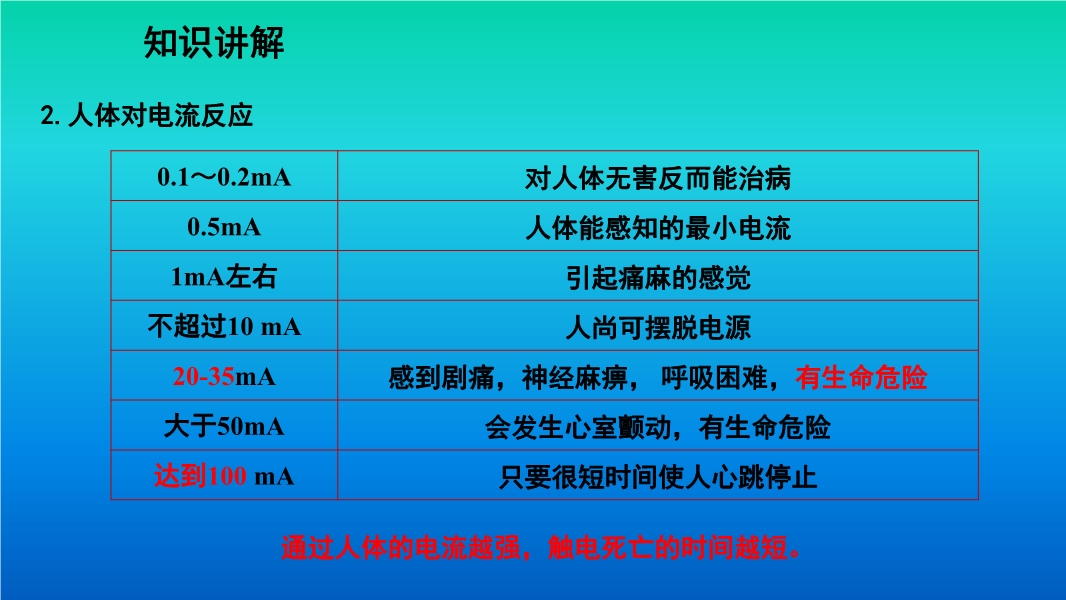 知识讲解

2. 人体对电流反应

| 0.1～0.2mA | 对人体无害反而能治病 |
|---|---|
| 0.5mA | 人体能感知的最小电流 |
| 1mA左右 | 引起痛麻的感觉 |
| 不超过10 mA | 人尚可摆脱电源 |
| 20-35mA | 感到剧痛，神经麻痹， 呼吸困难，有生命危险 |
| 大于50mA | 会发生心室颤动，有生命危险 |
| 达到100 mA | 只要很短时间使人心跳停止 |

通过人体的电流越强，触电死亡的时间越短。